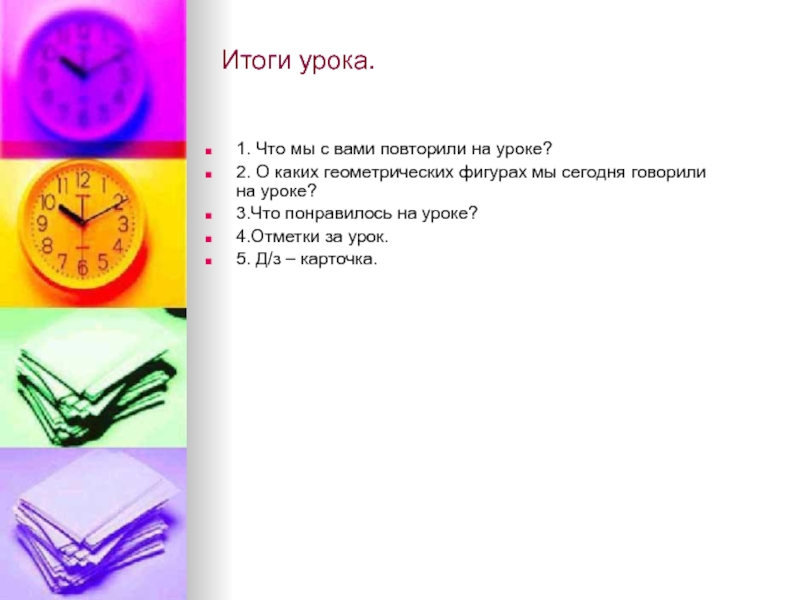 Итоги урока.

1. Что мы с вами повторили на уроке?
2. О каких геометрических фигурах мы сегодня говорили на уроке?
3.Что понравилось на уроке?
4.Отметки за урок.
5. Д/з – карточка.